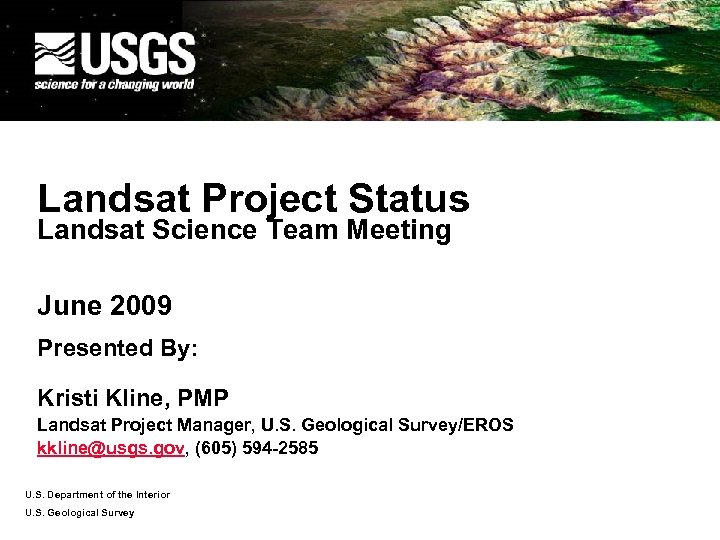 USGS
science for a changing world

Landsat Project Status
Landsat Science Team Meeting

June 2009

Presented By:

Kristi Kline, PMP
Landsat Project Manager, U.S. Geological Survey/EROS
kkline@usgs.gov, (605) 594-2585

U.S. Department of the Interior
U.S. Geological Survey